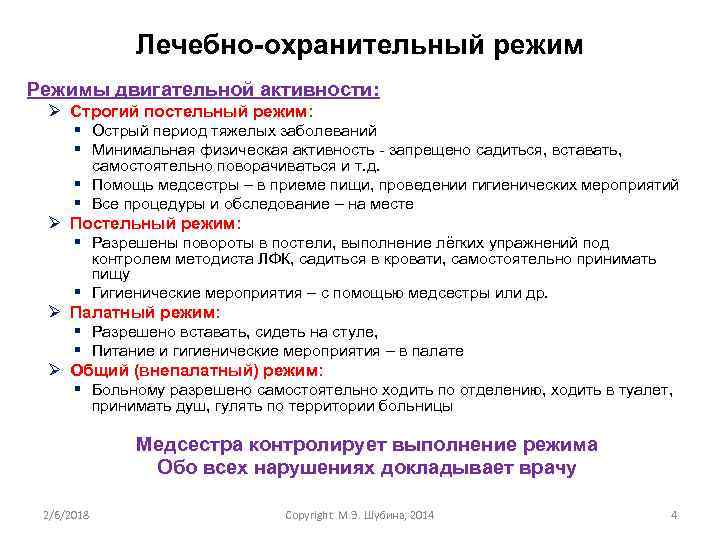 Лечебно-охранительный режим

Режимы двигательной активности:

➢ Строгий постельный режим:
▪ Острый период тяжелых заболеваний
▪ Минимальная физическая активность - запрещено садиться, вставать, самостоятельно поворачиваться и т.д.
▪ Помощь медсестры – в приеме пищи, проведении гигиенических мероприятий
▪ Все процедуры и обследование – на месте

➢ Постельный режим:
▪ Разрешены повороты в постели, выполнение лёгких упражнений под контролем методиста ЛФК, садиться в кровати, самостоятельно принимать пищу
▪ Гигиенические мероприятия – с помощью медсестры или др.

➢ Палатный режим:
▪ Разрешено вставать, сидеть на стуле,
▪ Питание и гигиенические мероприятия – в палате

➢ Общий (внепалатный) режим:
▪ Больному разрешено самостоятельно ходить по отделению, ходить в туалет, принимать душ, гулять по территории больницы

Медсестра контролирует выполнение режима
Обо всех нарушениях докладывает врачу

2/6/2018 Copyright: М.Э. Шубина, 2014 4